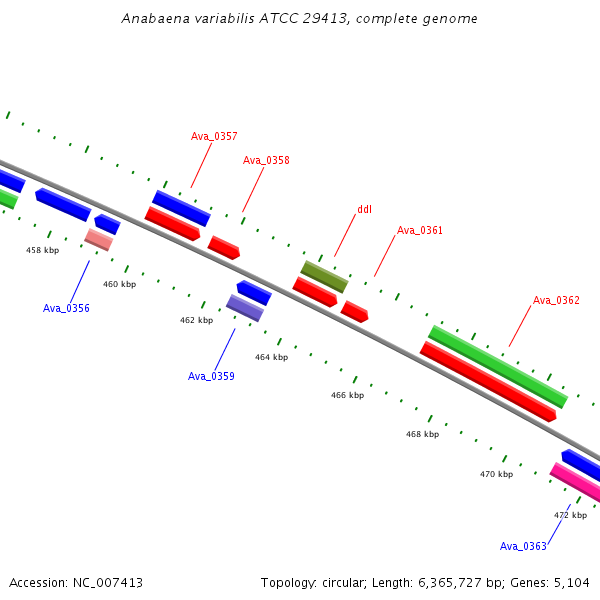 Anabaena variabilis ATCC 29413, complete genome

Ava_0357

Ava_0358

ddl

Ava_0361

Ava_0362

458 kbp

460 kbp

Ava_0356

462 kbp

464 kbp

Ava_0359

466 kbp

468 kbp

470 kbp

472 kbp

Ava_0363

Accession: NC_007413

Topology: circular; Length: 6,365,727 bp; Genes: 5,104